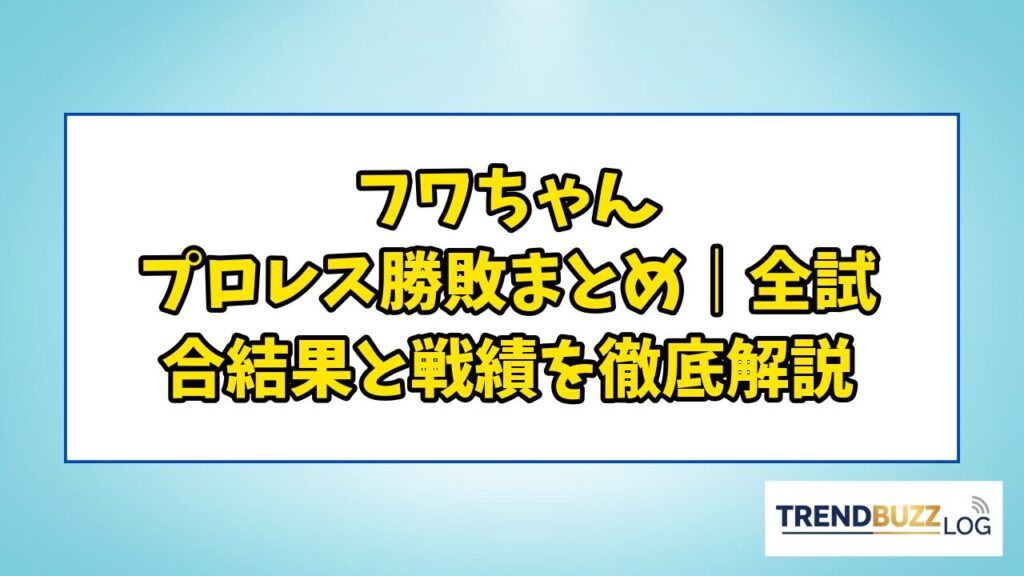 フワちゃん
プロレス勝敗まとめ｜全試合結果と戦績を徹底解説

TRENDBUZZ LOG